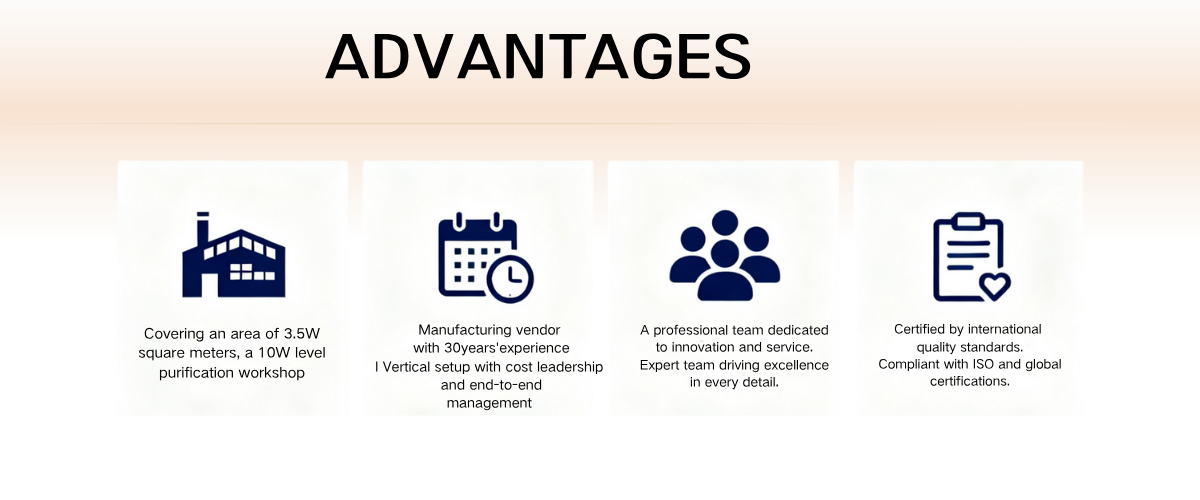 ADVANTAGES

Covering an area of 3.5W square meters, a 10W level purification workshop

Manufacturing vendor with 30years'experience I Vertical setup with cost leadership and end-to-end management

A professional team dedicated to innovation and service. Expert team driving excellence in every detail.

Certified by international quality standards. Compliant with ISO and global certifications.